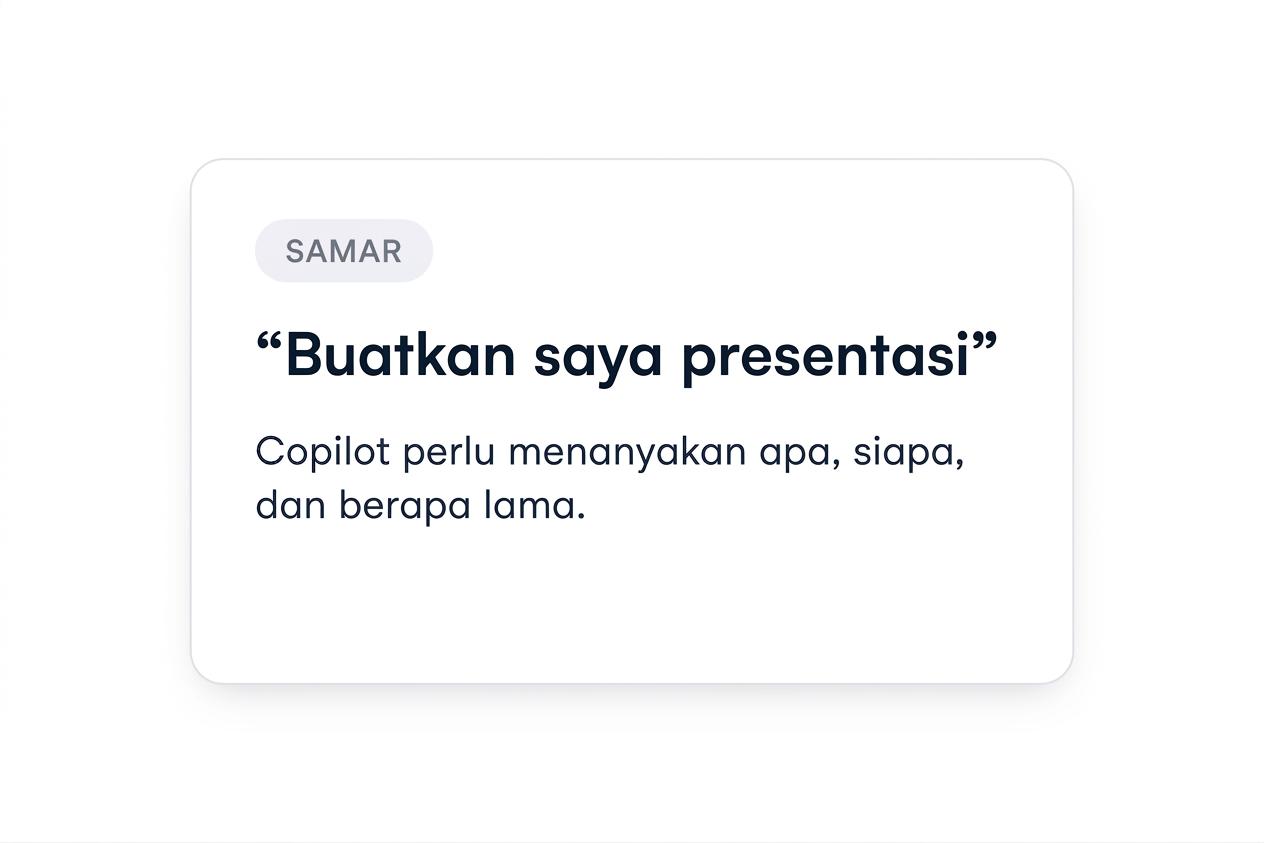 SAMAR

“Buatkan saya presentasi”

Copilot perlu menanyakan apa, siapa, dan berapa lama.